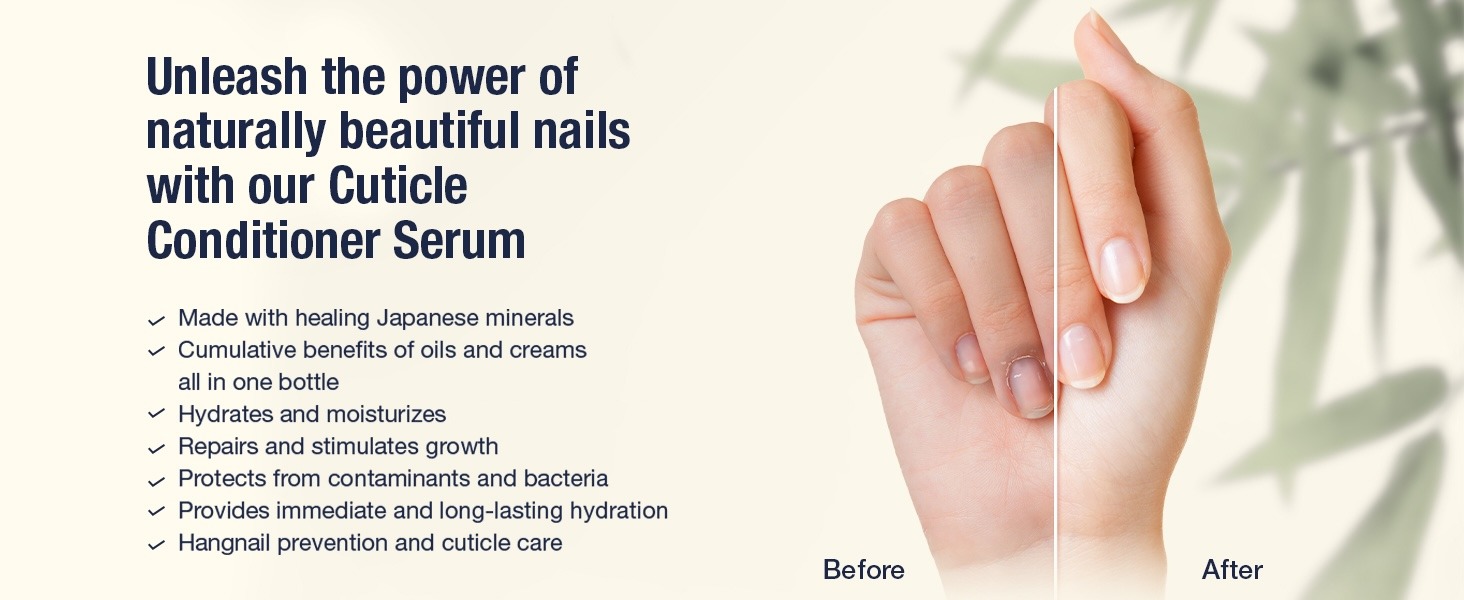 Unleash the power of naturally beautiful nails with our Cuticle Conditioner Serum

✓ Made with healing Japanese minerals
✓ Cumulative benefits of oils and creams all in one bottle
✓ Hydrates and moisturizes
✓ Repairs and stimulates growth
✓ Protects from contaminants and bacteria
✓ Provides immediate and long-lasting hydration
✓ Hangnail prevention and cuticle care

Before

After